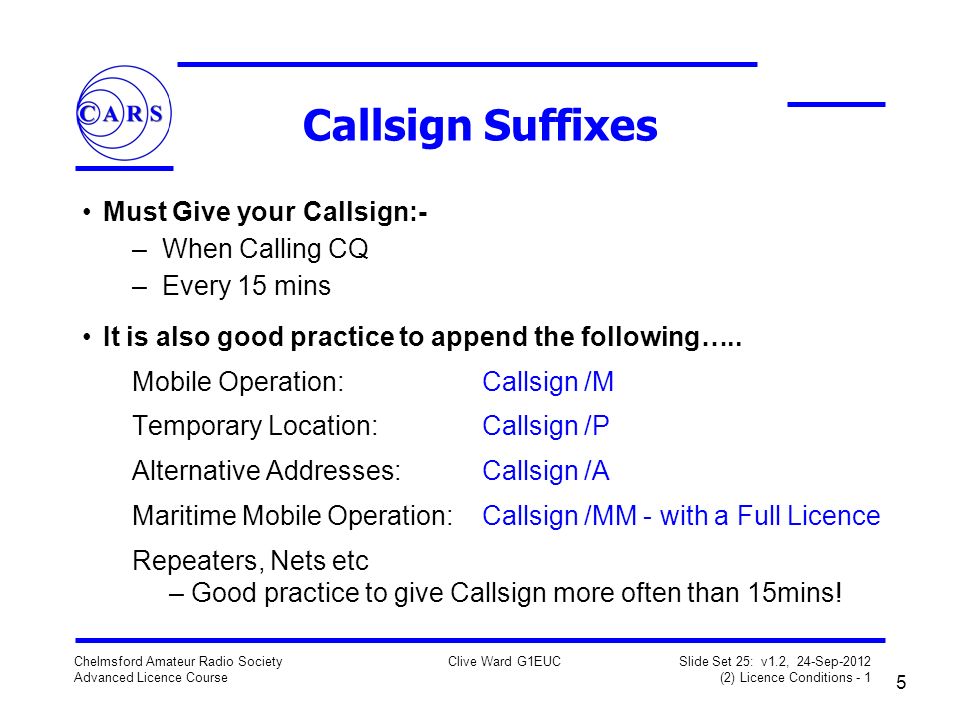 CARS

Callsign Suffixes

• Must Give your Callsign:-
– When Calling CQ
– Every 15 mins

• It is also good practice to append the following…..

Mobile Operation: Callsign /M

Temporary Location: Callsign /P

Alternative Addresses: Callsign /A

Maritime Mobile Operation: Callsign /MM - with a Full Licence

Repeaters, Nets etc
– Good practice to give Callsign more often than 15mins!

Chelmsford Amateur Radio Society
Advanced Licence Course

Clive Ward G1EUC

Slide Set 25: v1.2, 24-Sep-2012
(2) Licence Conditions - 1

5